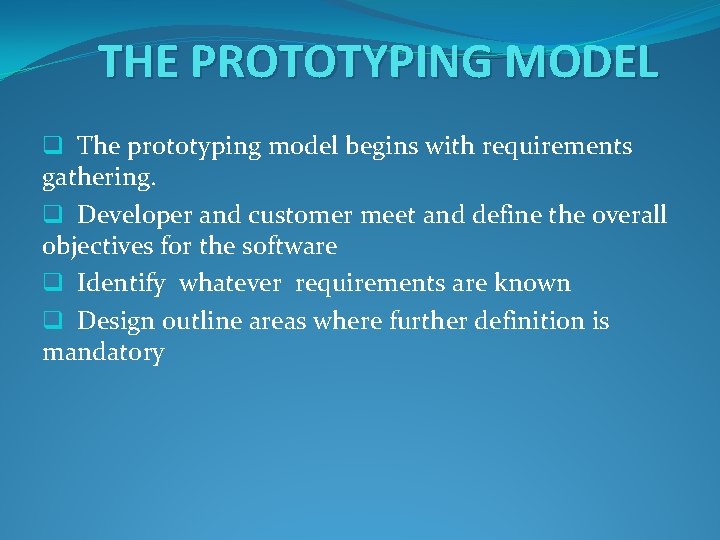 THE PROTOTYPING MODEL

❑ The prototyping model begins with requirements gathering.

❑ Developer and customer meet and define the overall objectives for the software

❑ Identify whatever requirements are known

❑ Design outline areas where further definition is mandatory